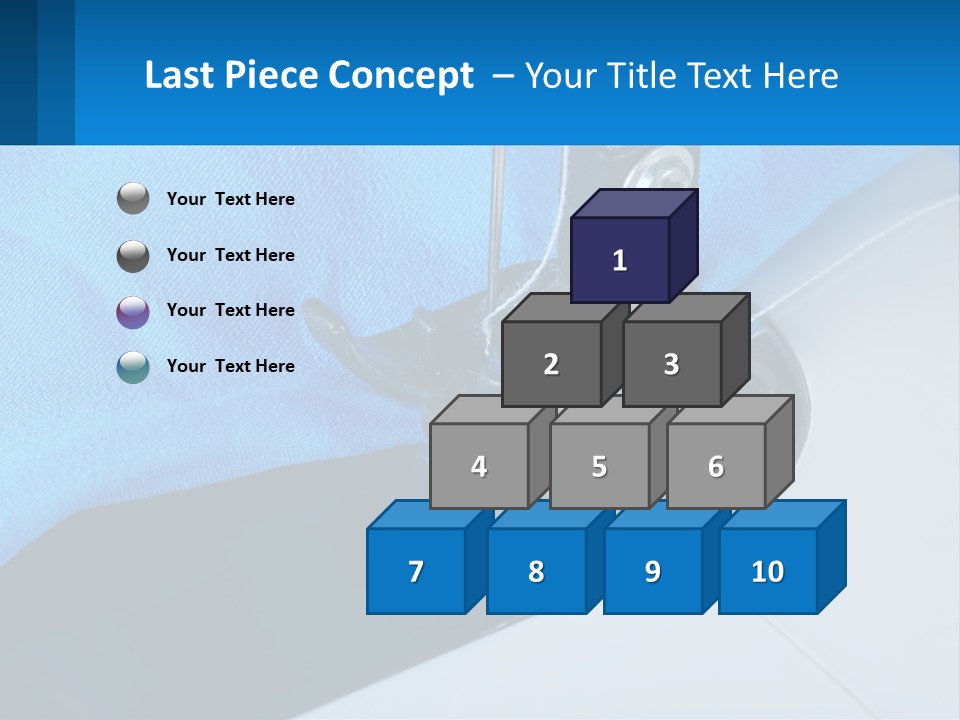 Last Piece Concept – Your Title Text Here

Your Text Here

Your Text Here

Your Text Here

Your Text Here

1

2 3

4 5 6

7 8 9 10